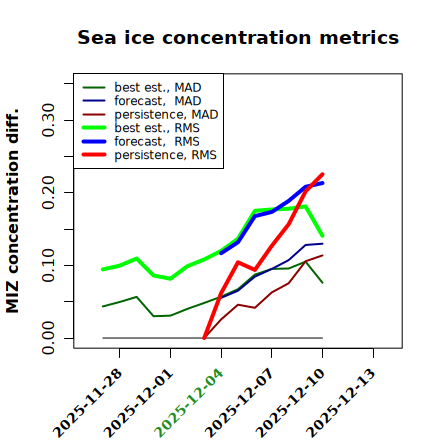 Sea ice concentration metrics

best est., MAD
forecast, MAD
persistence, MAD
best est., RMS
forecast, RMS
persistence, RMS

MIZ concentration diff.

0.00
0.10
0.20
0.30

2025-11-28
2025-12-01
2025-12-04
2025-12-07
2025-12-10
2025-12-13